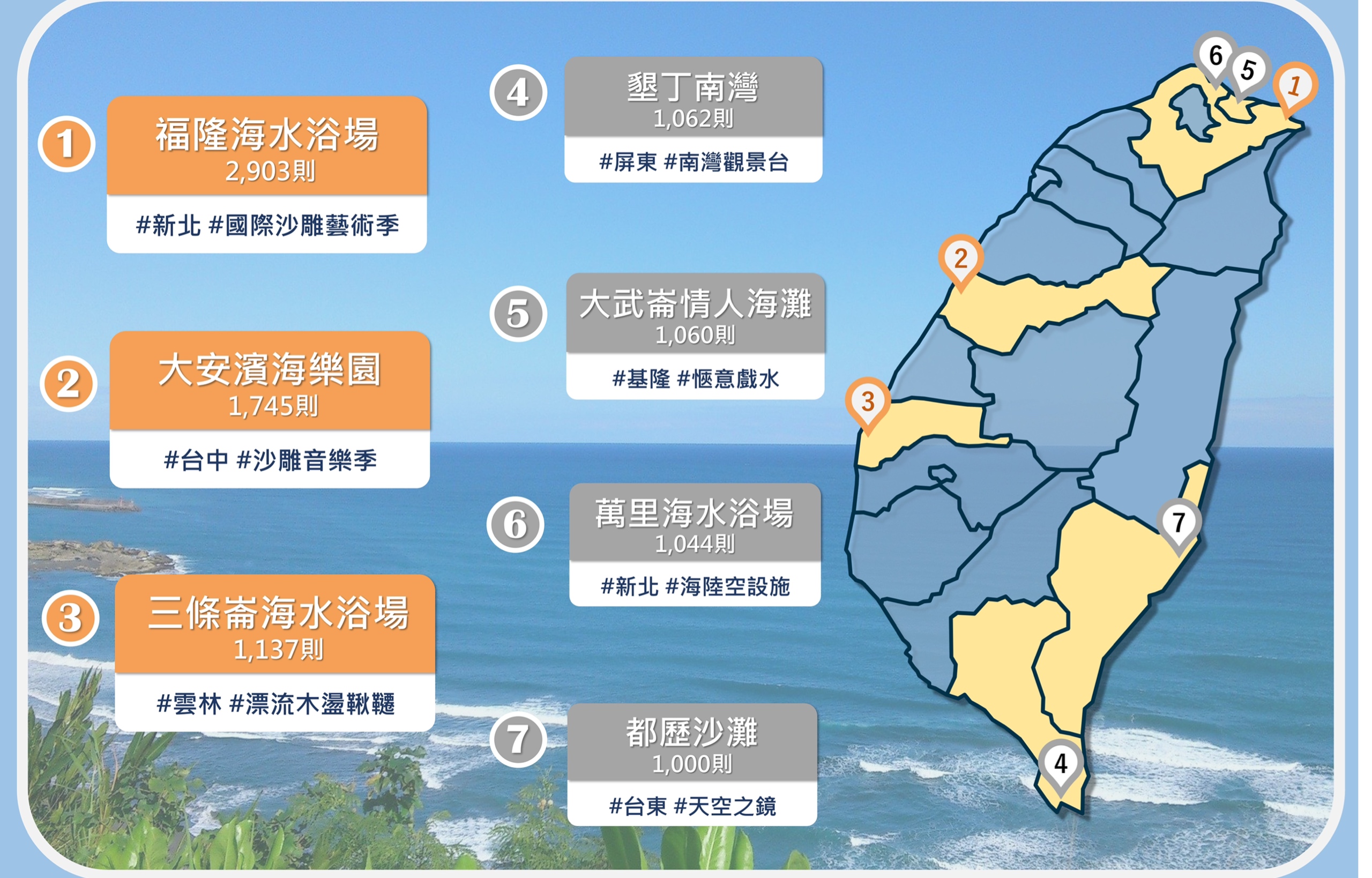 1
福隆海水浴場
2,903則
#新北 #國際沙雕藝術季

2
大安濱海樂園
1,745則
#台中 #沙雕音樂季

3
三條崙海水浴場
1,137則
#雲林 #漂流木盪鞦韆

4
墾丁南灣
1,062則
#屏東 #南灣觀景台

5
大武崙情人海灘
1,060則
#基隆 #愜意戲水

6
萬里海水浴場
1,044則
#新北 #海陸空設施

7
都歷沙灘
1,000則
#台東 #天空之鏡

6 5 1 2 3 7 4